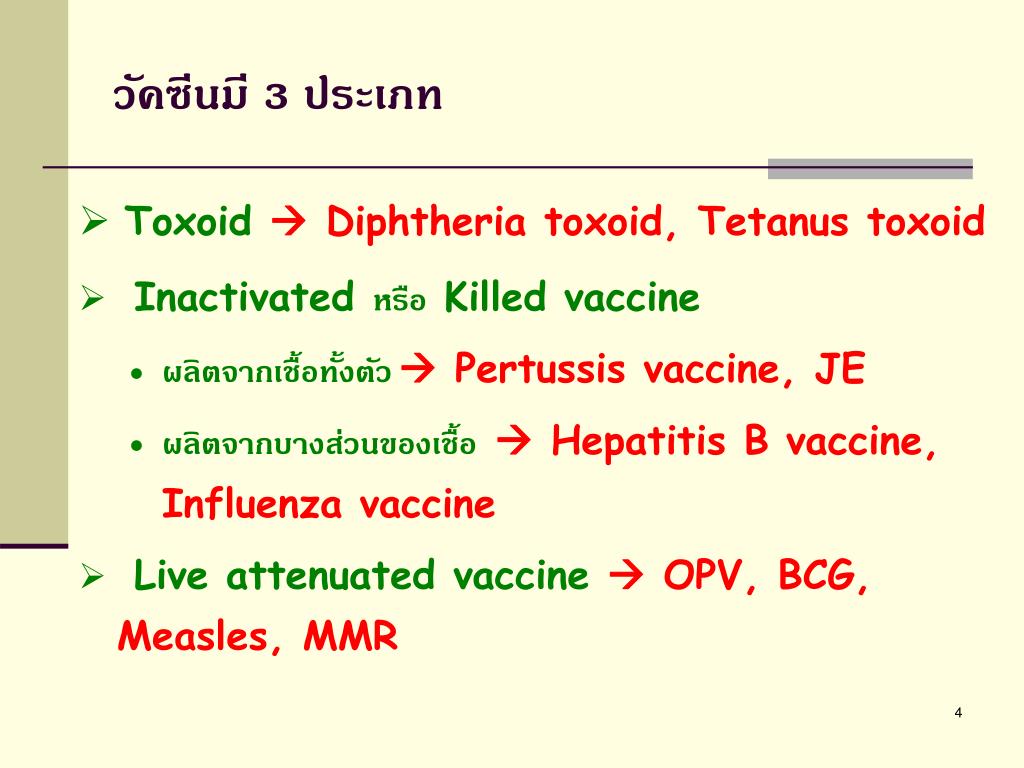 วัคซีนมี 3 ประเภท

➢ Toxoid → Diphtheria toxoid, Tetanus toxoid

➢ Inactivated หรือ Killed vaccine

• ผลิตจากเชื้อทั้งตัว → Pertussis vaccine, JE

• ผลิตจากบางส่วนของเชื้อ → Hepatitis B vaccine, Influenza vaccine

➢ Live attenuated vaccine → OPV, BCG, Measles, MMR

4